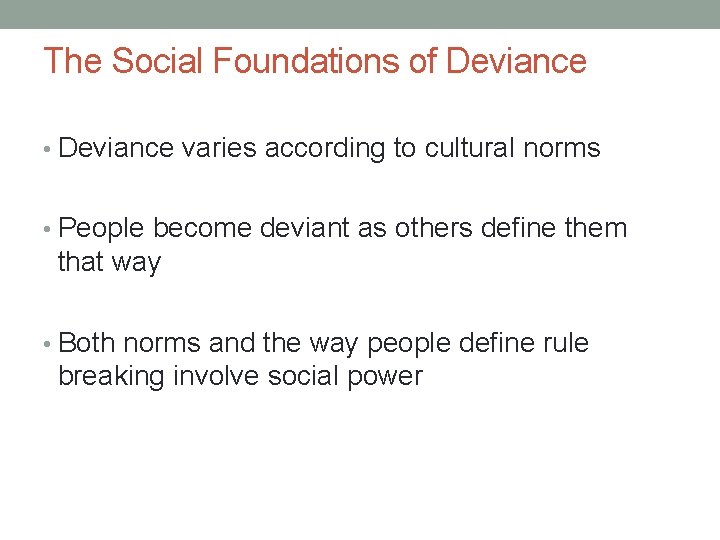 The Social Foundations of Deviance

• Deviance varies according to cultural norms

• People become deviant as others define them that way

• Both norms and the way people define rule breaking involve social power